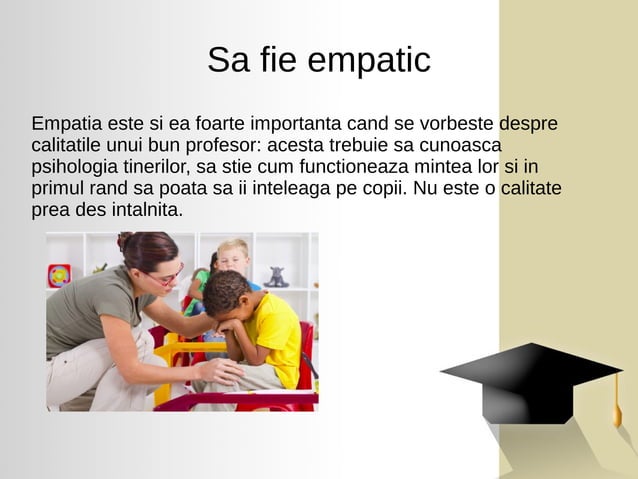 Sa fie empatic

Empatia este si ea foarte importanta cand se vorbeste despre calitatile unui bun profesor: acesta trebuie sa cunoasca psihologia tinerilor, sa stie cum functioneaza mintea lor si in primul rand sa poata sa ii inteleaga pe copii. Nu este o calitate prea des intalnita.